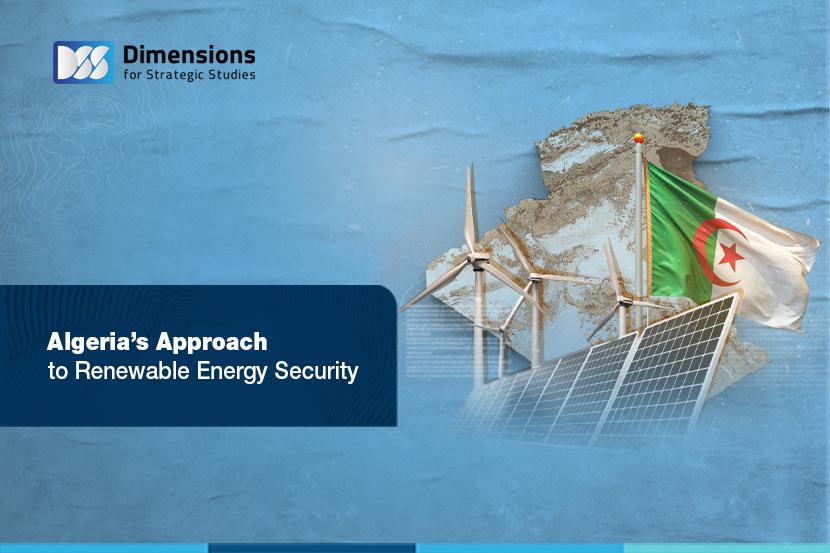 DSS Dimensions for Strategic Studies

Algeria's Approach to Renewable Energy Security